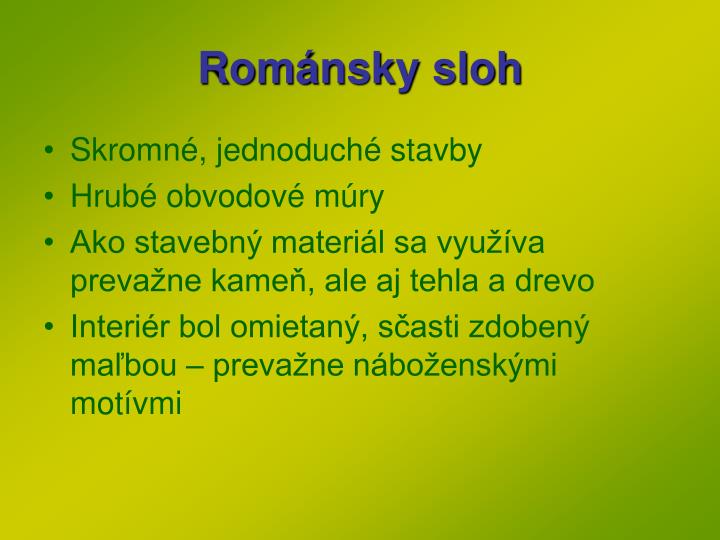 Románsky sloh

• Skromné, jednoduché stavby
• Hrubé obvodové múry
• Ako stavebný materiál sa využíva prevažne kameň, ale aj tehla a drevo
• Interiér bol omietaný, sčasti zdobený maľbou – prevažne náboženskými motívmi